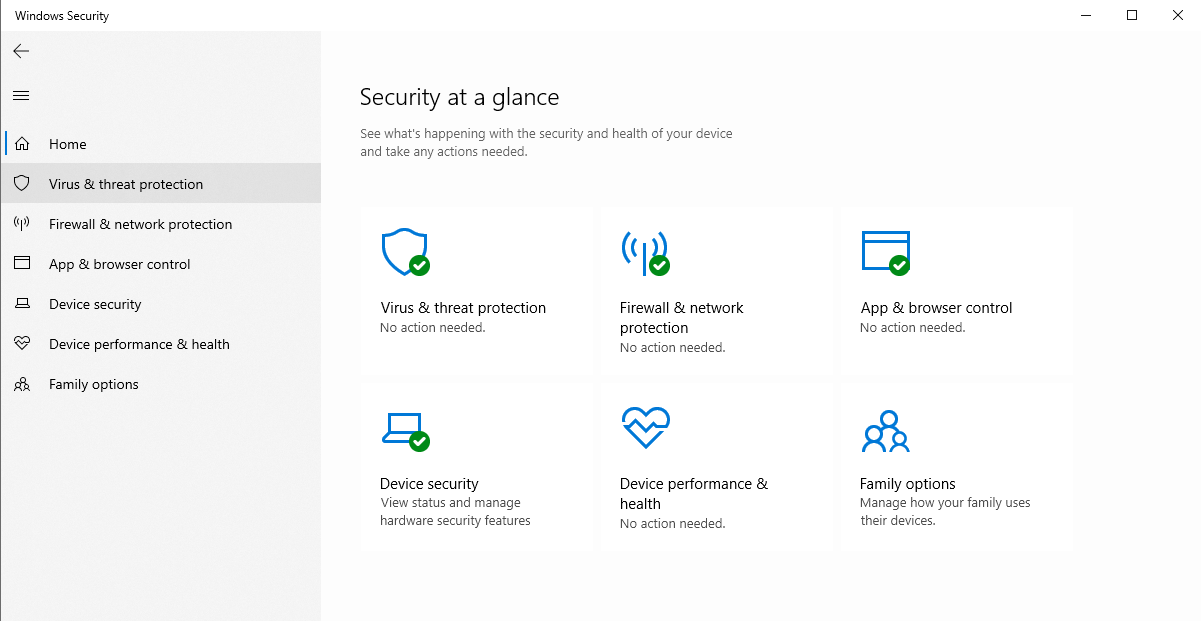 Windows Security

Home
Virus & threat protection
Firewall & network protection
App & browser control
Device security
Device performance & health
Family options

Security at a glance

See what's happening with the security and health of your device and take any actions needed.

Virus & threat protection
No action needed.

Firewall & network protection
No action needed.

App & browser control
No action needed.

Device security
View status and manage hardware security features

Device performance & health
No action needed.

Family options
Manage how your family uses their devices.